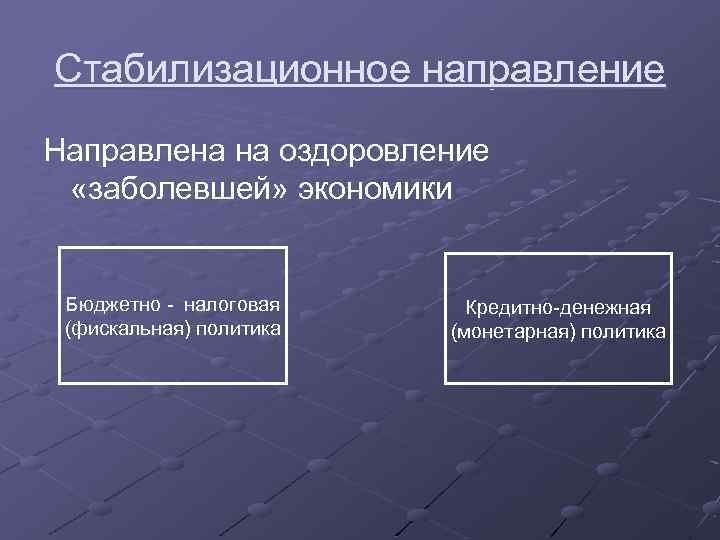 Стабилизационное направление

Направлена на оздоровление «заболевшей» экономики

Бюджетно - налоговая (фискальная) политика

Кредитно-денежная (монетарная) политика